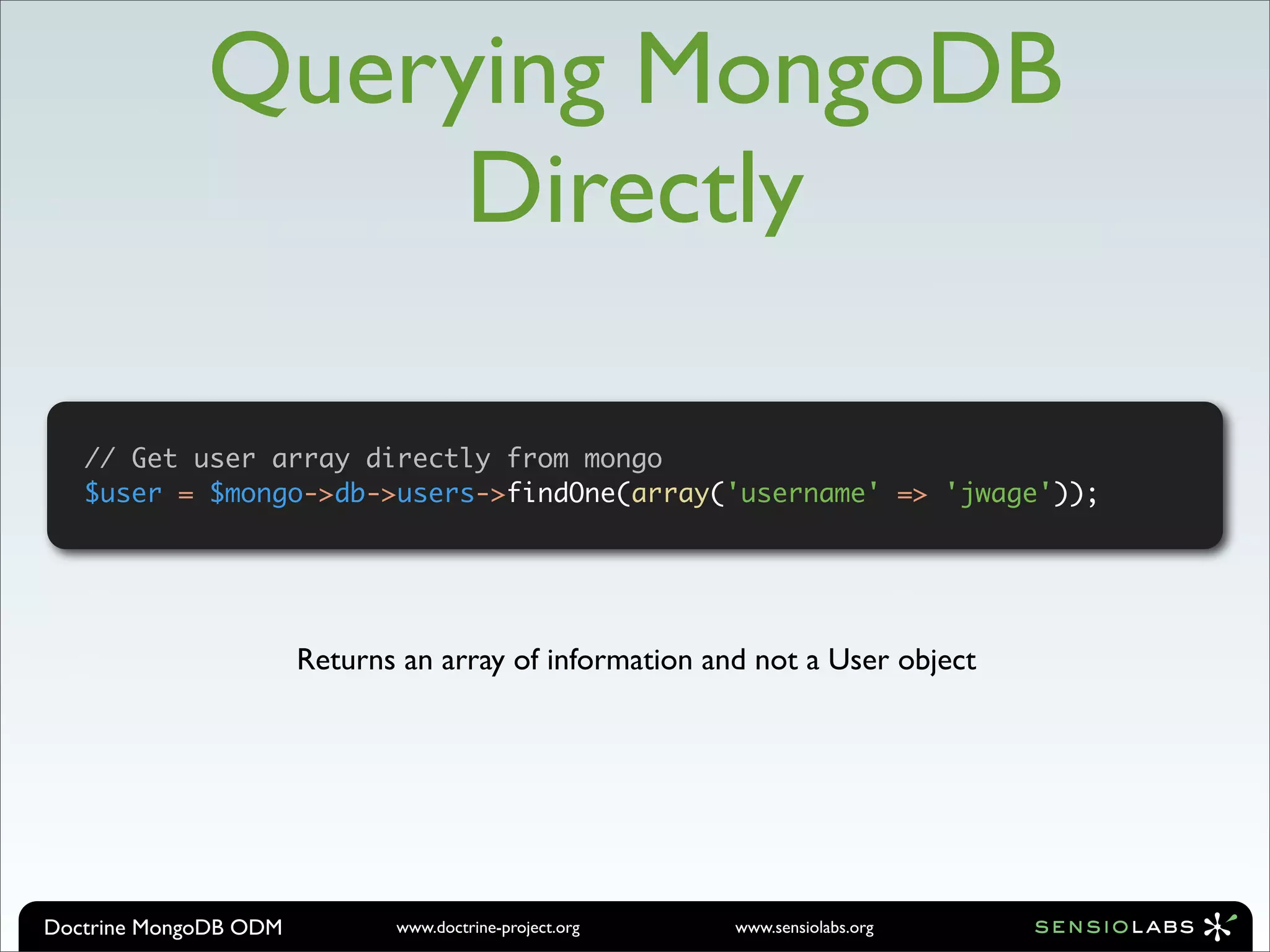 Querying MongoDB Directly

// Get user array directly from mongo
$user = $mongo->db->users->findOne(array('username' => 'jwage'));

Returns an array of information and not a User object

Doctrine MongoDB ODM www.doctrine-project.org www.sensiolabs.org SENSIOLABS